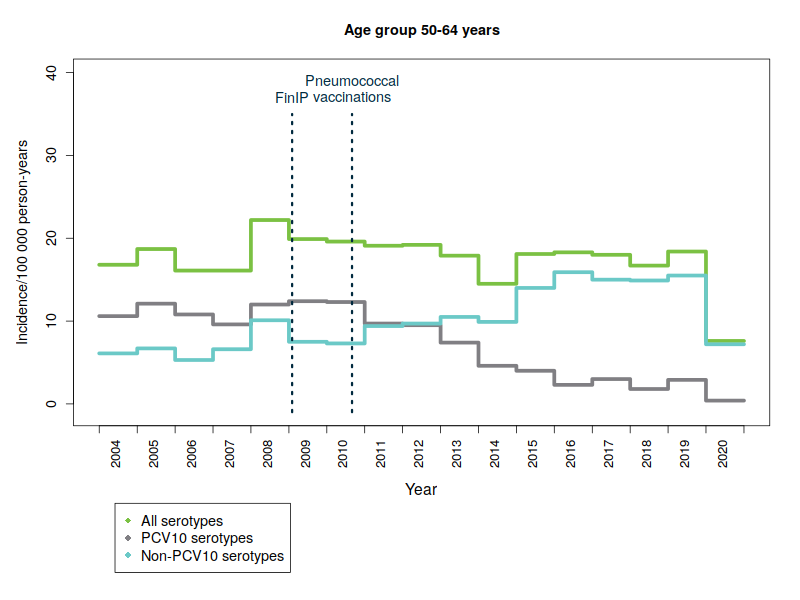 Age group 50-64 years

Pneumococcal
FinIP vaccinations

Incidence/100 000 person-years

40
30
20
10
0

2004
2005
2006
2007
2008
2009
2010
2011
2012
2013
2014
2015
2016
2017
2018
2019
2020

Year

All serotypes
PCV10 serotypes
Non-PCV10 serotypes